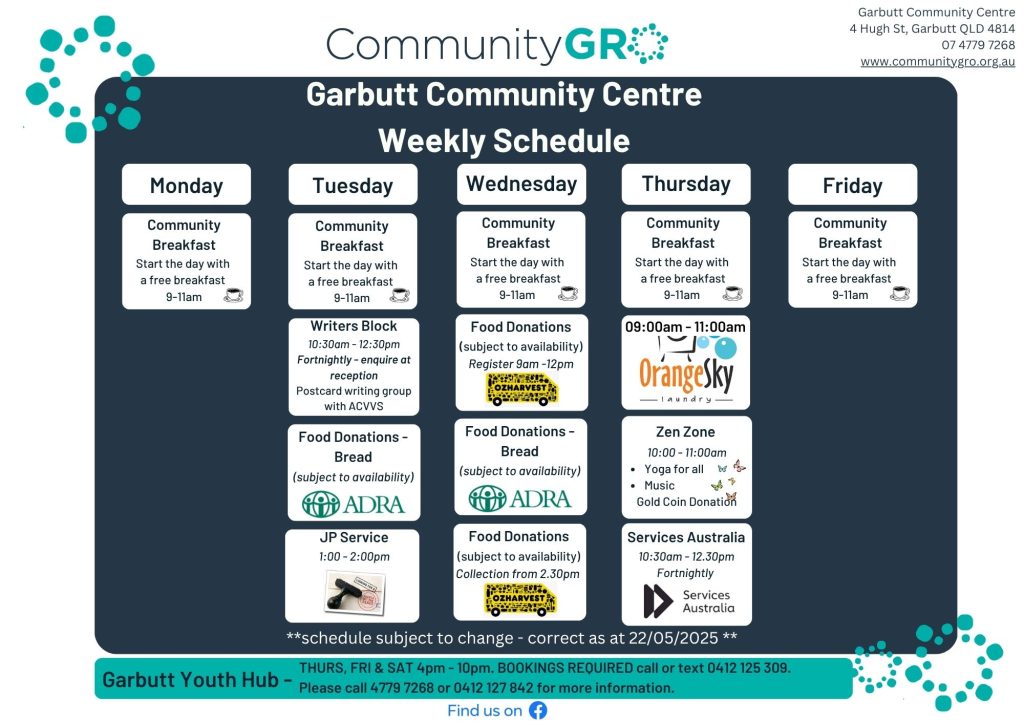 CommunityGRO

Garbutt Community Centre
4 Hugh St, Garbutt QLD 4814
07 4779 7268
www.communitygro.org.au

Garbutt Community Centre
Weekly Schedule

Monday

Community Breakfast
Start the day with a free breakfast
9-11am

Tuesday

Community Breakfast
Start the day with a free breakfast
9-11am

Writers Block
10:30am - 12:30pm
Fortnightly - enquire at reception
Postcard writing group with ACVVS

Food Donations - Bread
(subject to availability)
ADRA

JP Service
1:00 - 2:00pm

Wednesday

Community Breakfast
Start the day with a free breakfast
9-11am

Food Donations
(subject to availability)
Register 9am -12pm
OZHARVEST

Food Donations - Bread
(subject to availability)
ADRA

Food Donations
(subject to availability)
Collection from 2.30pm
OZHARVEST

Thursday

Community Breakfast
Start the day with a free breakfast
9-11am

09:00am - 11:00am
OrangeSky
laundry

Zen Zone
10:00 - 11:00am
• Yoga for all
• Music
Gold Coin Donation

Services Australia
10:30am - 12.30pm
Fortnightly
Services Australia

Friday

Community Breakfast
Start the day with a free breakfast
9-11am

**schedule subject to change - correct as at 22/05/2025 **

Garbutt Youth Hub - THURS, FRI & SAT 4pm - 10pm. BOOKINGS REQUIRED call or text 0412 125 309. Please call 4779 7268 or 0412 127 842 for more information.

Find us on